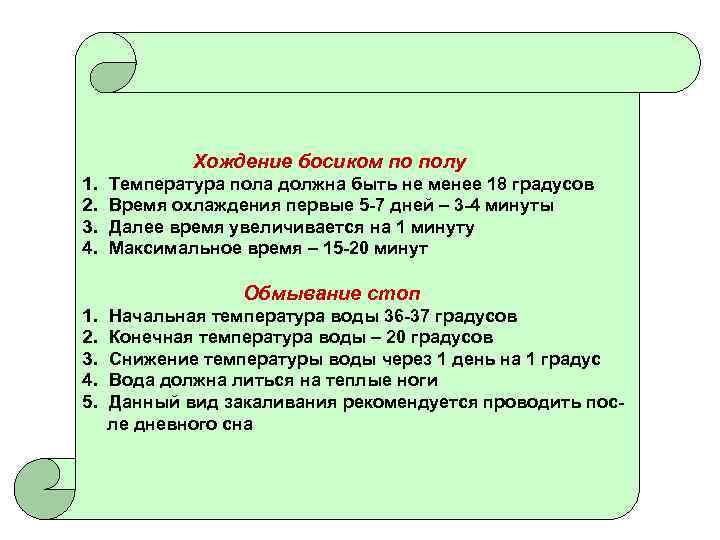 Хождение босиком по полу

1. Температура пола должна быть не менее 18 градусов
2. Время охлаждения первые 5-7 дней – 3-4 минуты
3. Далее время увеличивается на 1 минуту
4. Максимальное время – 15-20 минут

Обмывание стоп

1. Начальная температура воды 36-37 градусов
2. Конечная температура воды – 20 градусов
3. Снижение температуры воды через 1 день на 1 градус
4. Вода должна литься на теплые ноги
5. Данный вид закаливания рекомендуется проводить после дневного сна